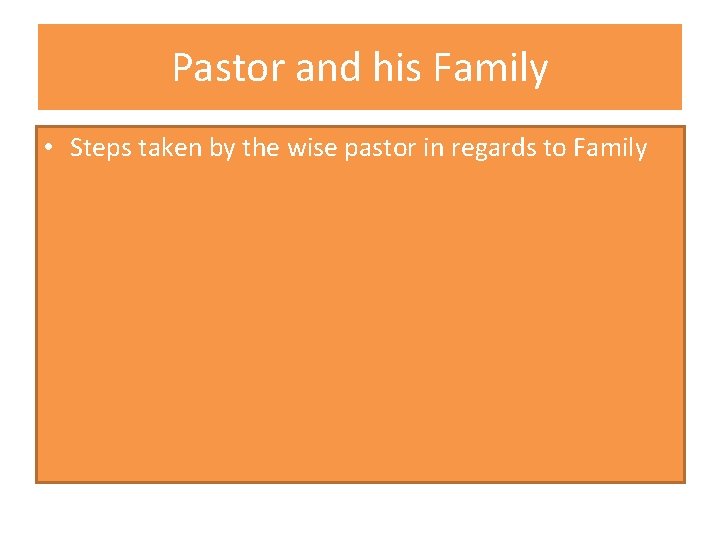 Pastor and his Family

• Steps taken by the wise pastor in regards to Family